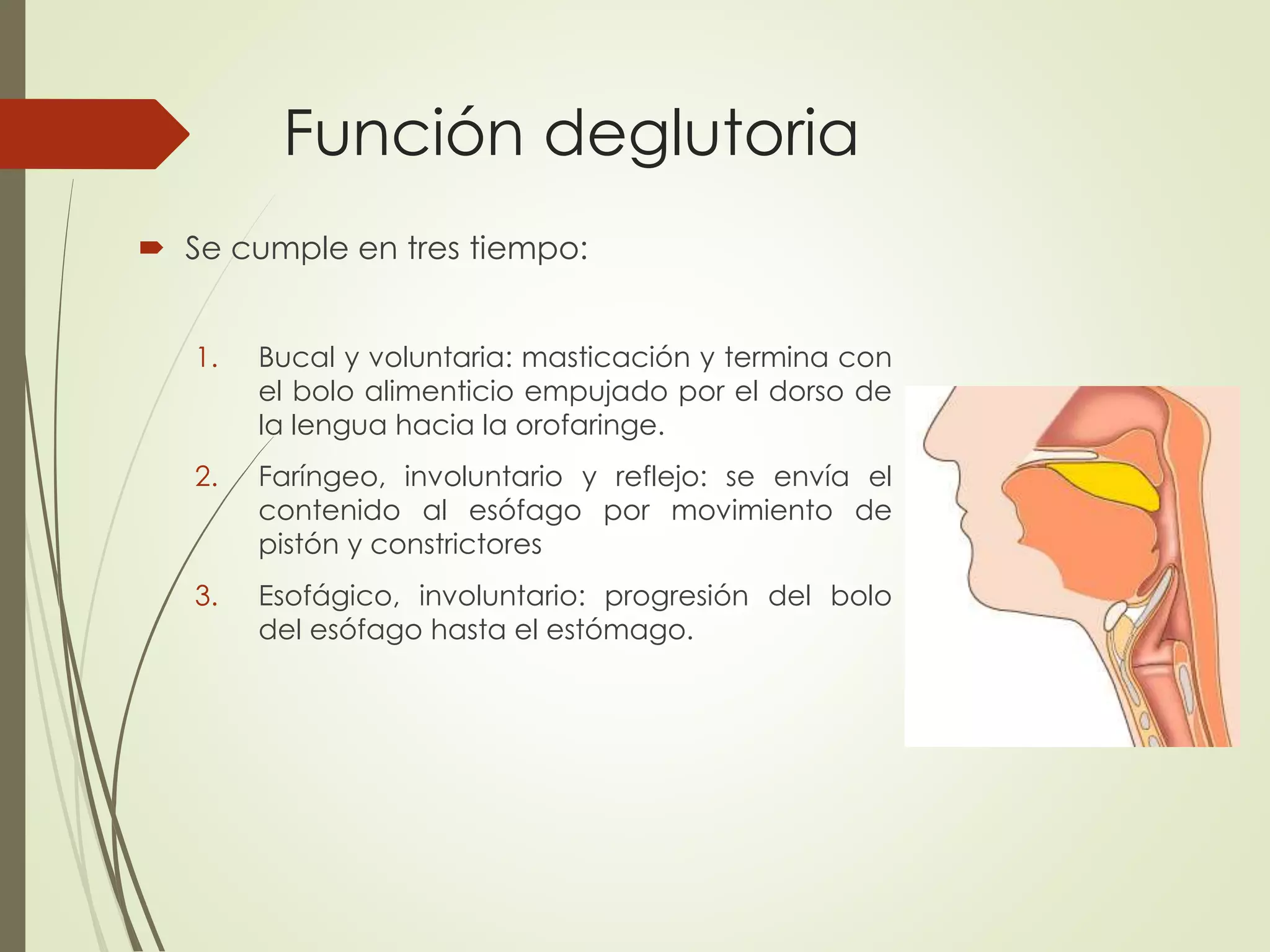 Función deglutoria

Se cumple en tres tiempo:

1. Bucal y voluntaria: masticación y termina con el bolo alimenticio empujado por el dorso de la lengua hacia la orofaringe.

2. Faríngeo, involuntario y reflejo: se envía el contenido al esófago por movimiento de pistón y constrictores

3. Esofágico, involuntario: progresión del bolo del esófago hasta el estómago.